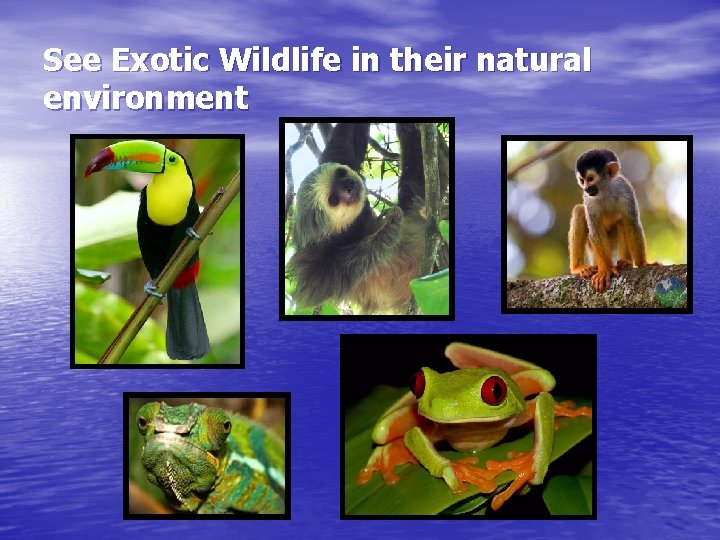 See Exotic Wildlife in their natural environment